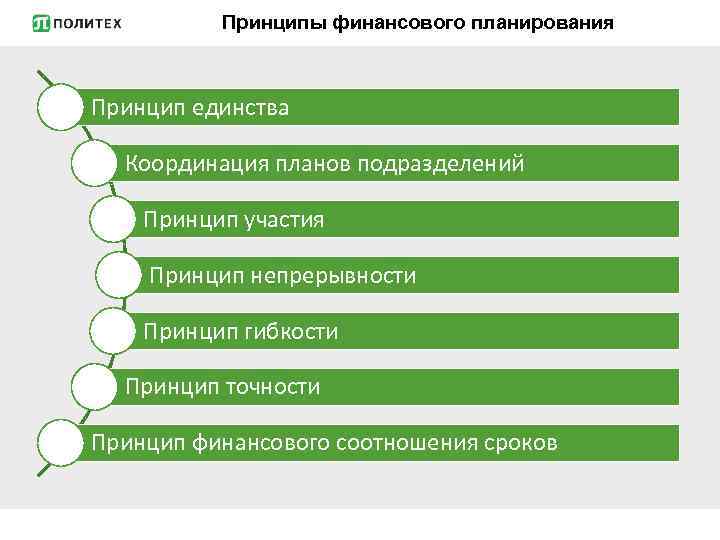 ПОЛИТЕХ

Принципы финансового планирования

Принцип единства

Координация планов подразделений

Принцип участия

Принцип непрерывности

Принцип гибкости

Принцип точности

Принцип финансового соотношения сроков